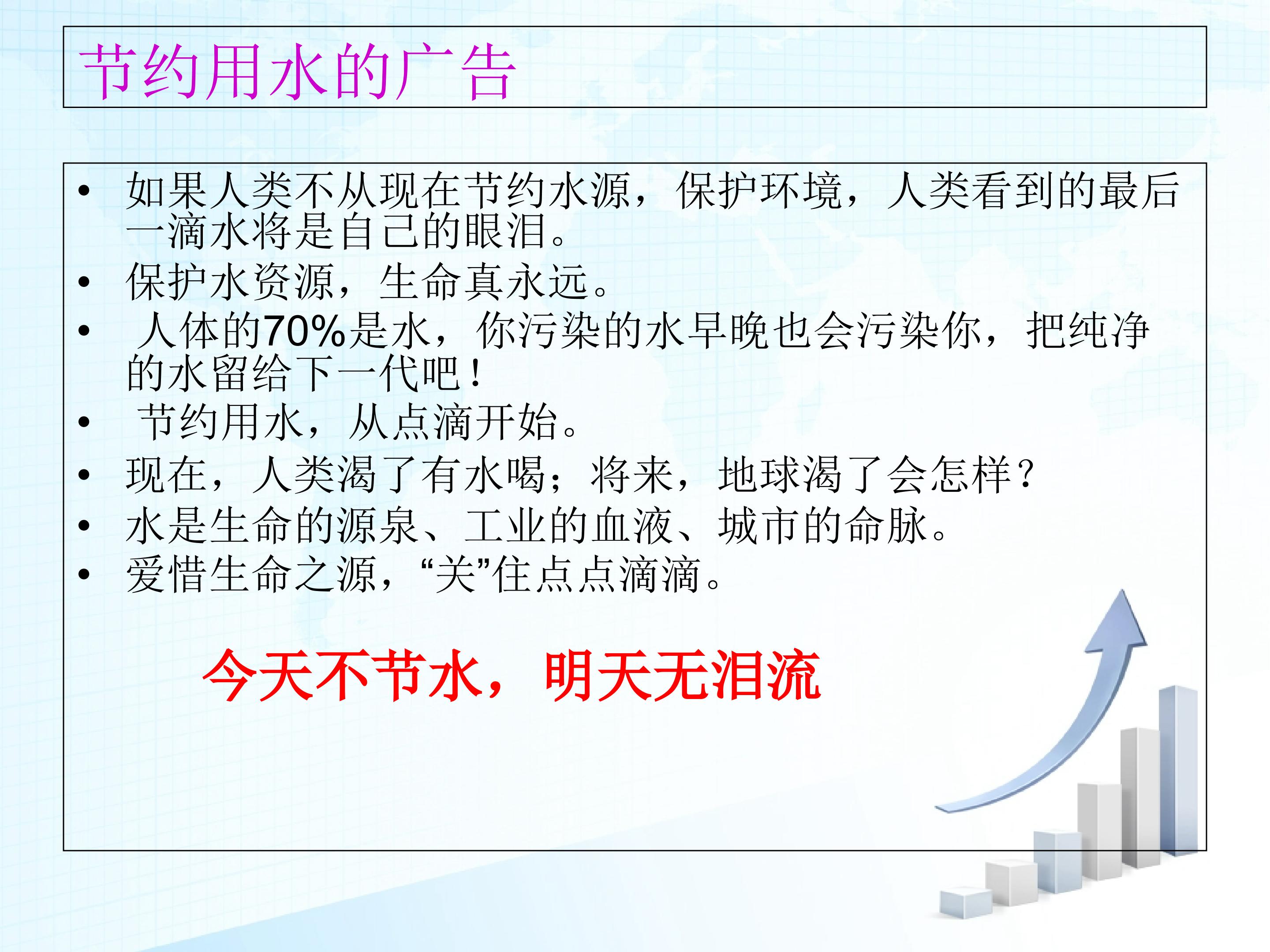 节约用水的广告

• 如果人类不从现在节约水源，保护环境，人类看到的最后一滴水将是自己的眼泪。
• 保护水资源，生命真永远。
• 人体的70%是水，你污染的水早晚也会污染你，把纯净的水留给下一代吧！
• 节约用水，从点滴开始。
• 现在，人类渴了有水喝；将来，地球渴了会怎样？
• 水是生命的源泉、工业的血液、城市的命脉。
• 爱惜生命之源，“关”住点点滴滴。

今天不节水，明天无泪流